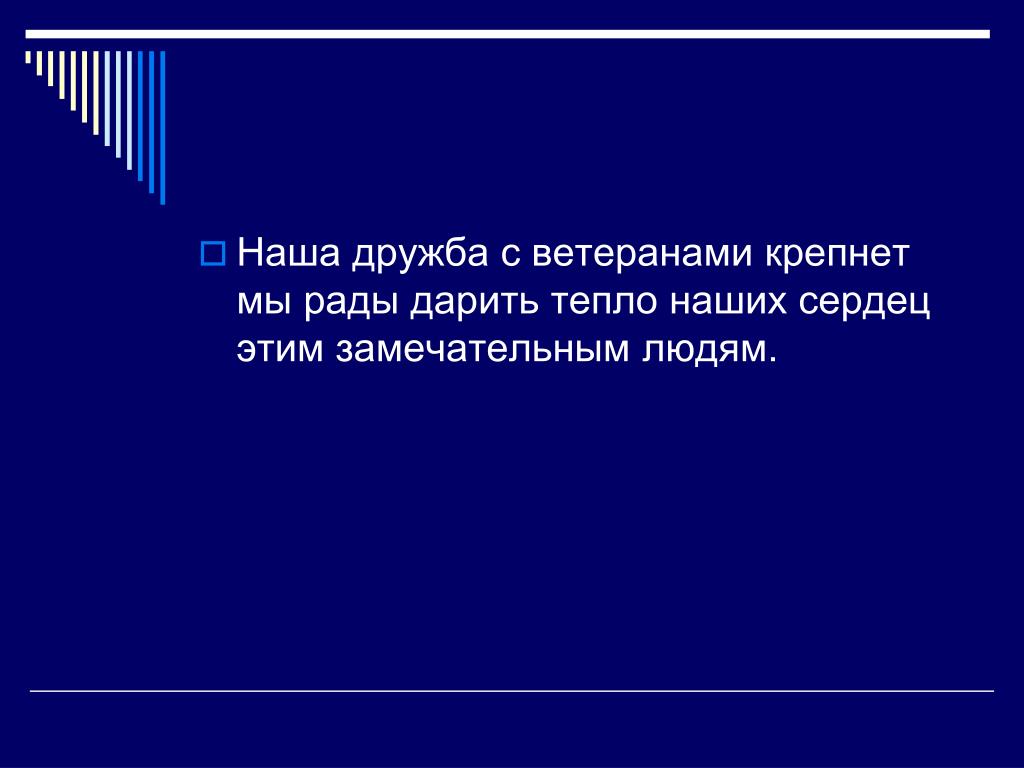 Наша дружба с ветеранами крепнет мы рады дарить тепло наших сердец этим замечательным людям.